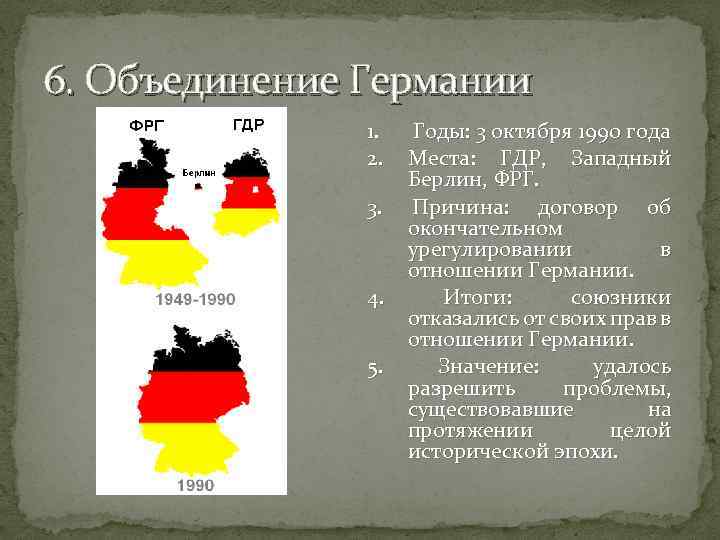 6. Объединение Германии

ФРГ

ГДР

Берлин

1949-1990

1990

1. Годы: 3 октября 1990 года
2. Места: ГДР, Западный Берлин, ФРГ.
3. Причина: договор об окончательном урегулировании в отношении Германии.
4. Итоги: союзники отказались от своих прав в отношении Германии.
5. Значение: удалось разрешить проблемы, существовавшие на протяжении целой исторической эпохи.